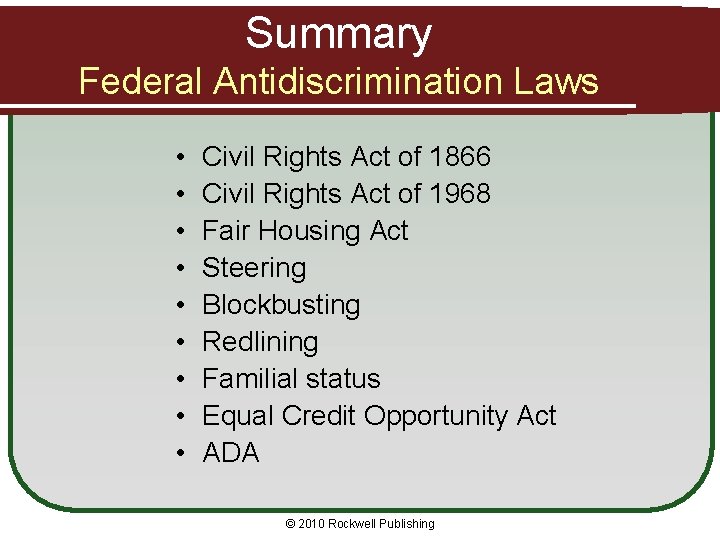 Summary
Federal Antidiscrimination Laws

• Civil Rights Act of 1866
• Civil Rights Act of 1968
• Fair Housing Act
• Steering
• Blockbusting
• Redlining
• Familial status
• Equal Credit Opportunity Act
• ADA

© 2010 Rockwell Publishing